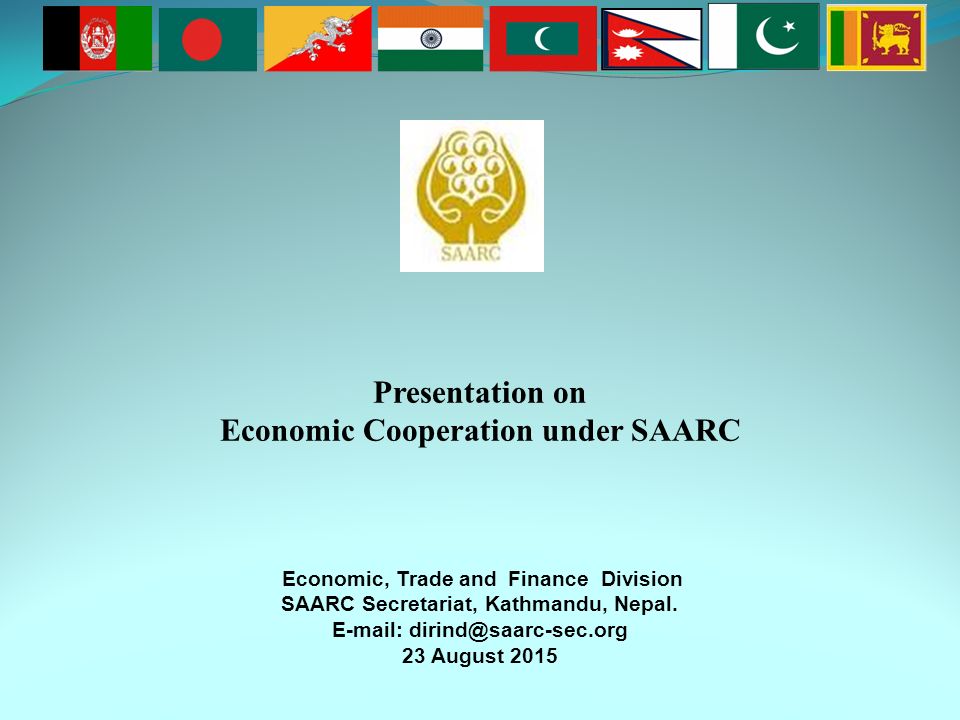 SAARC

Presentation on
Economic Cooperation under SAARC

Economic, Trade and Finance Division
SAARC Secretariat, Kathmandu, Nepal.
E-mail: dirind@saarc-sec.org
23 August 2015